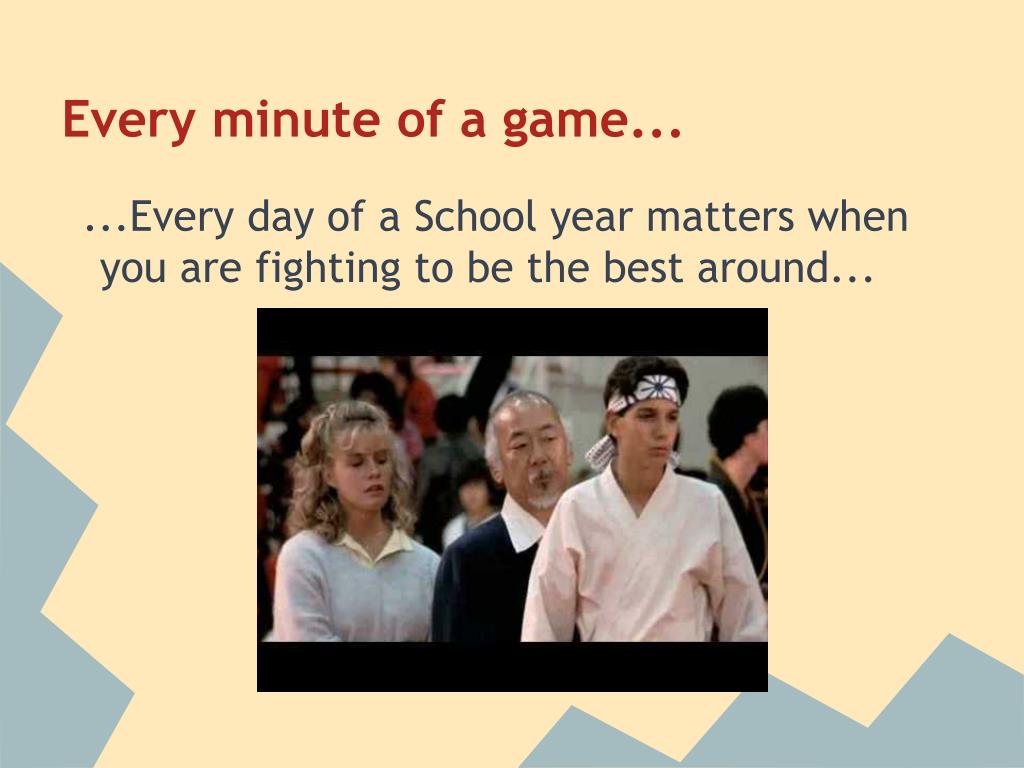 Every minute of a game...

...Every day of a School year matters when you are fighting to be the best around...